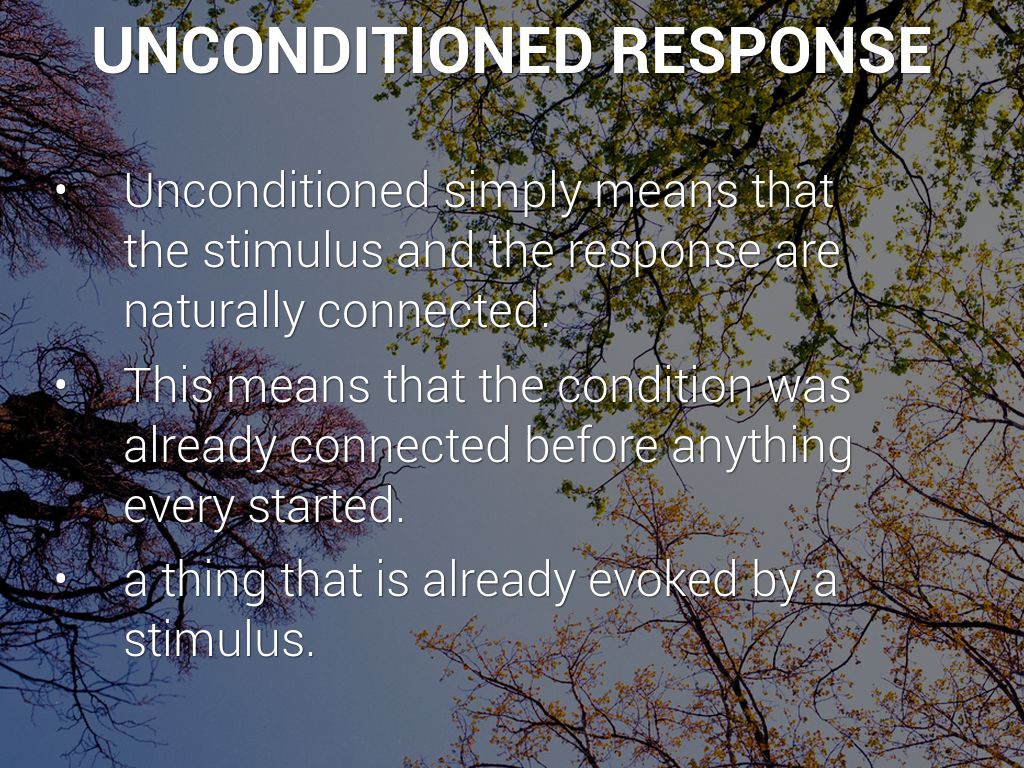 UNCONDITIONED RESPONSE

• Unconditioned simply means that the stimulus and the response are naturally connected.

• This means that the condition was already connected before anything every started.

• a thing that is already evoked by a stimulus.